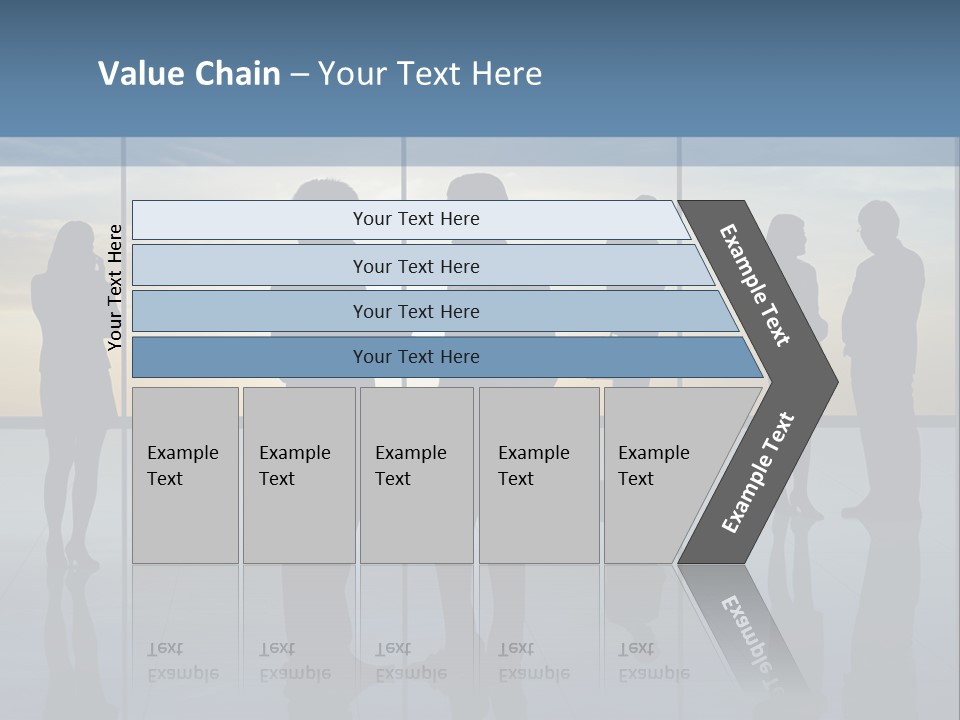 Value Chain – Your Text Here

Your Text Here

Your Text Here

Your Text Here

Your Text Here

Your Text Here

Example Text

Example Text

Example Text

Example Text

Example Text

Example Text

Example Text